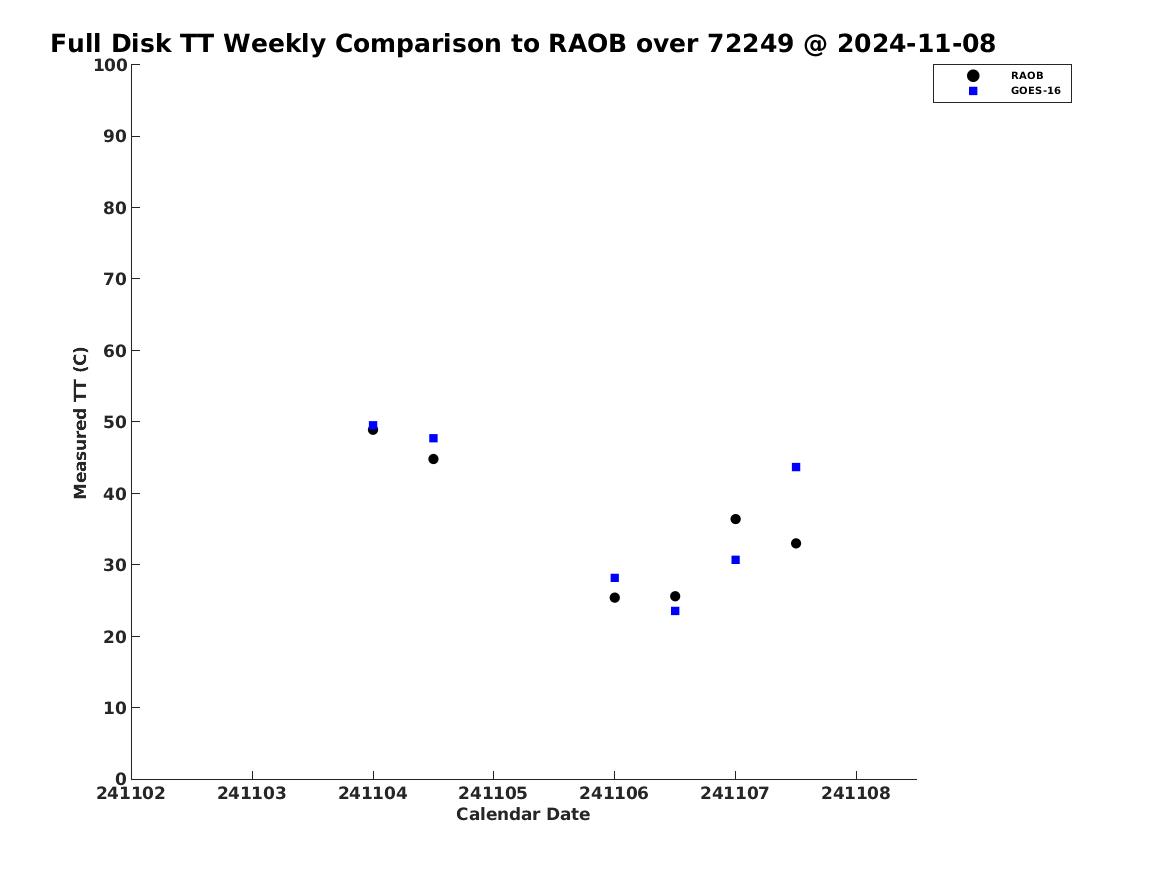 Full Disk TT Weekly Comparison to RAOB over 72249 @ 2024-11-08

RAOB
GOES-16

Measured TT (C)

100
90
80
70
60
50
40
30
20
10
0

241102 241103 241104 241105 241106 241107 241108

Calendar Date